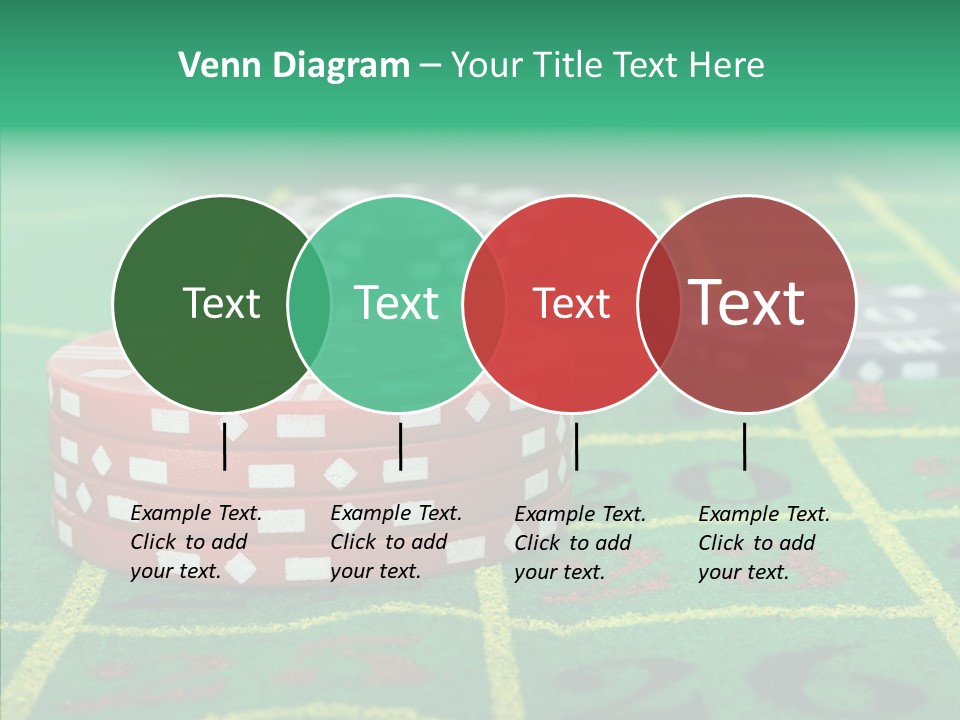 Venn Diagram – Your Title Text Here

Text

Text

Text

Text

Example Text. Click to add your text.

Example Text. Click to add your text.

Example Text. Click to add your text.

Example Text. Click to add your text.